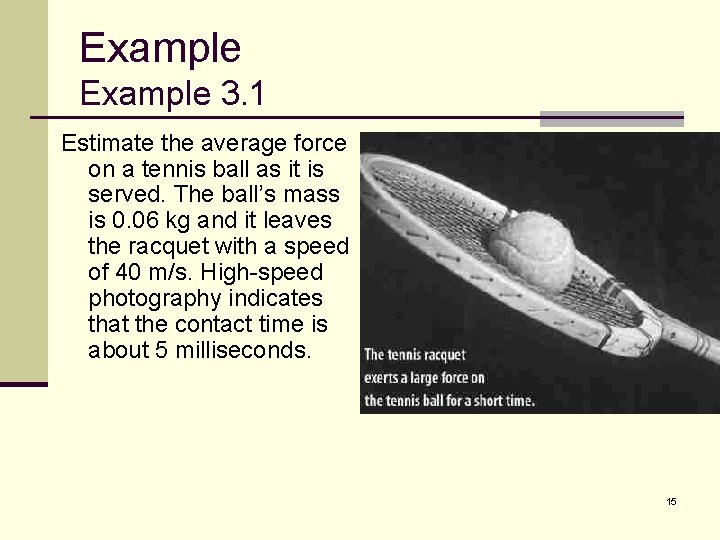 Example
Example 3.1

Estimate the average force on a tennis ball as it is served. The ball's mass is 0.06 kg and it leaves the racquet with a speed of 40 m/s. High-speed photography indicates that the contact time is about 5 milliseconds.

The tennis racquet exerts a large force on the tennis ball for a short time.

15